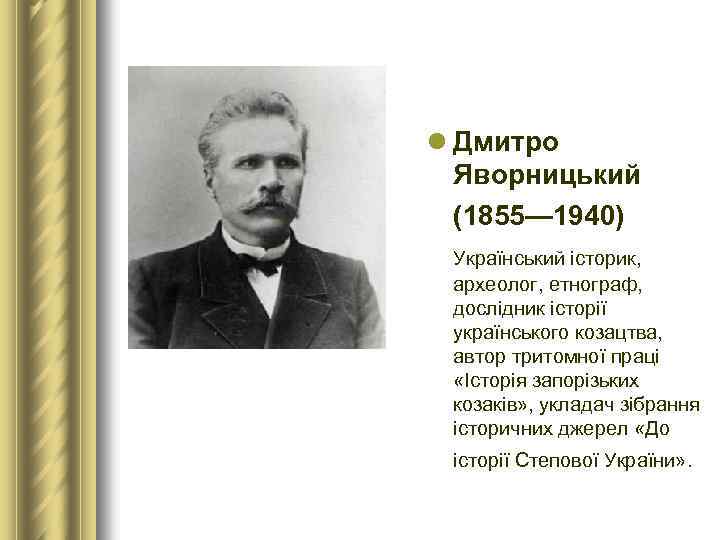 Дмитро Яворницький (1855—1940)

Український історик, археолог, етнограф, дослідник історії українського козацтва, автор тритомної праці «Історія запорізьких козаків», укладач зібрання історичних джерел «До історії Степової України».